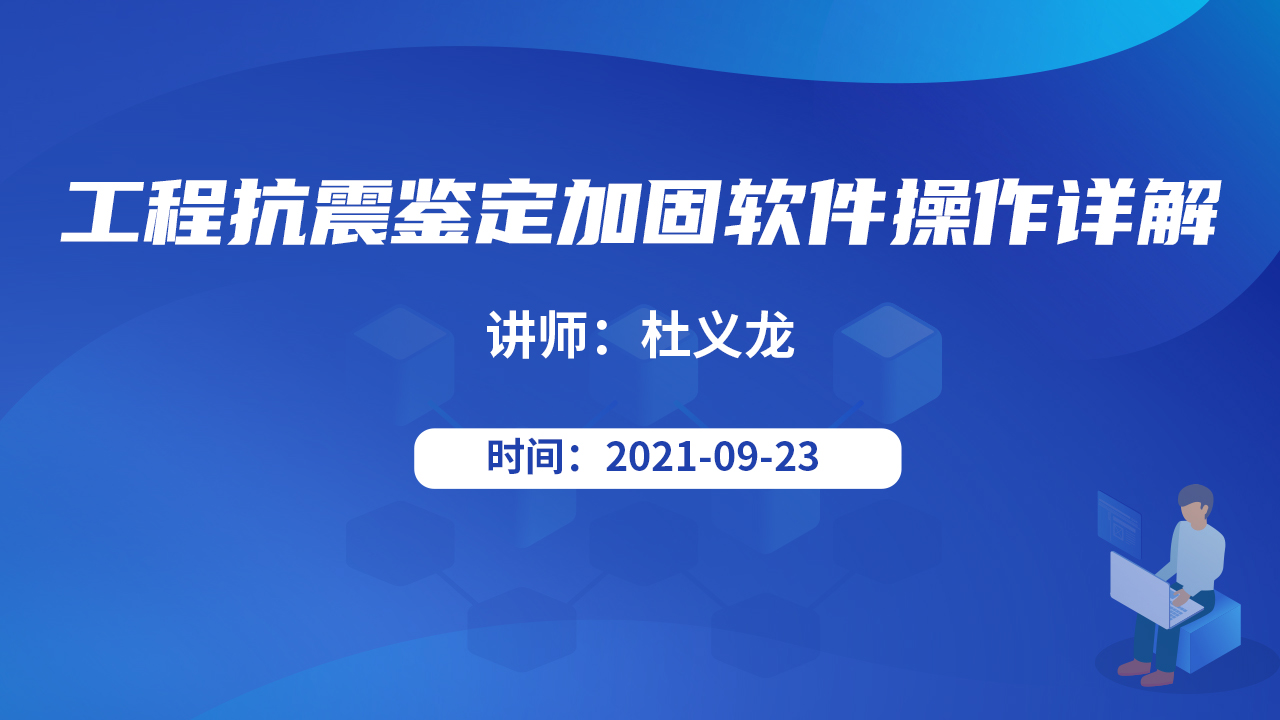 工程抗震鉴定加固软件操作详解

讲师：杜义龙

时间：2021-09-23